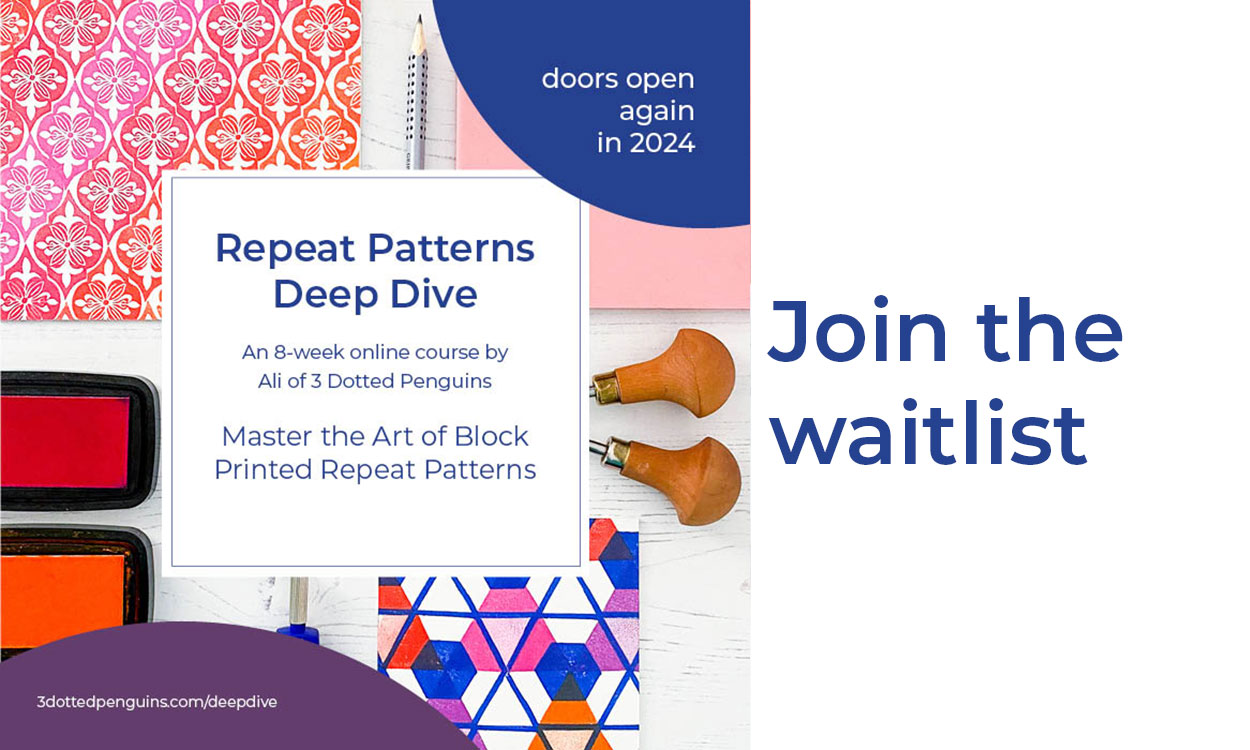 doors open again in 2024

Repeat Patterns Deep Dive

An 8-week online course by Ali of 3 Dotted Penguins

Master the Art of Block Printed Repeat Patterns

3dottedpenguins.com/deepdive

Join the waitlist